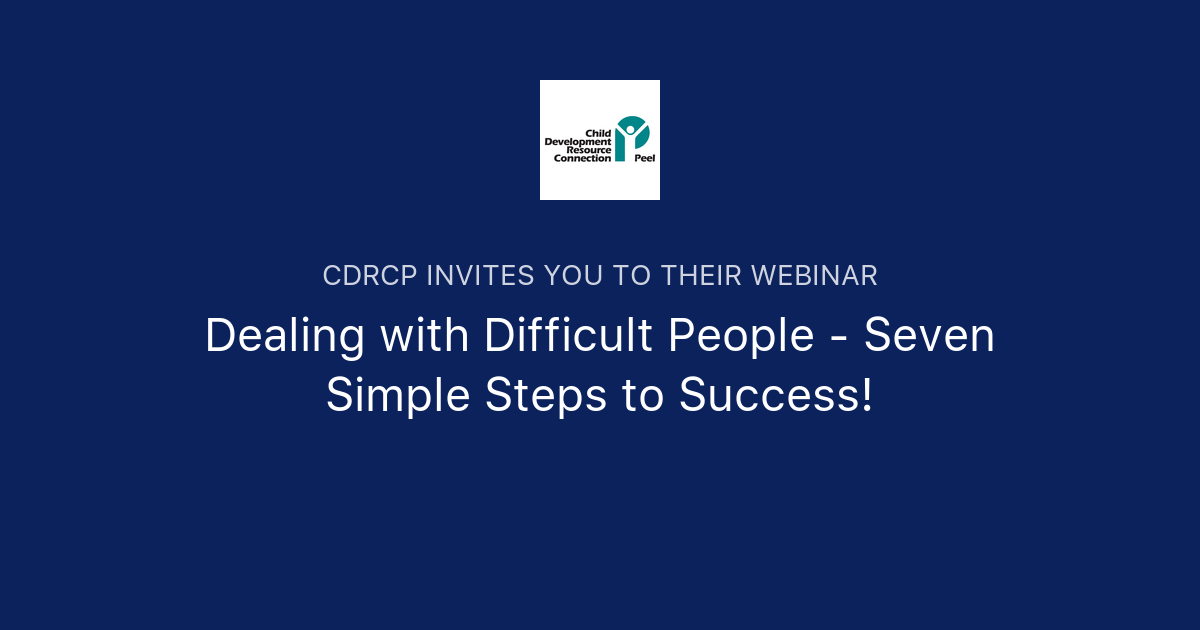 Child Development Resource Connection Peel

CDRCP INVITES YOU TO THEIR WEBINAR

Dealing with Difficult People - Seven Simple Steps to Success!